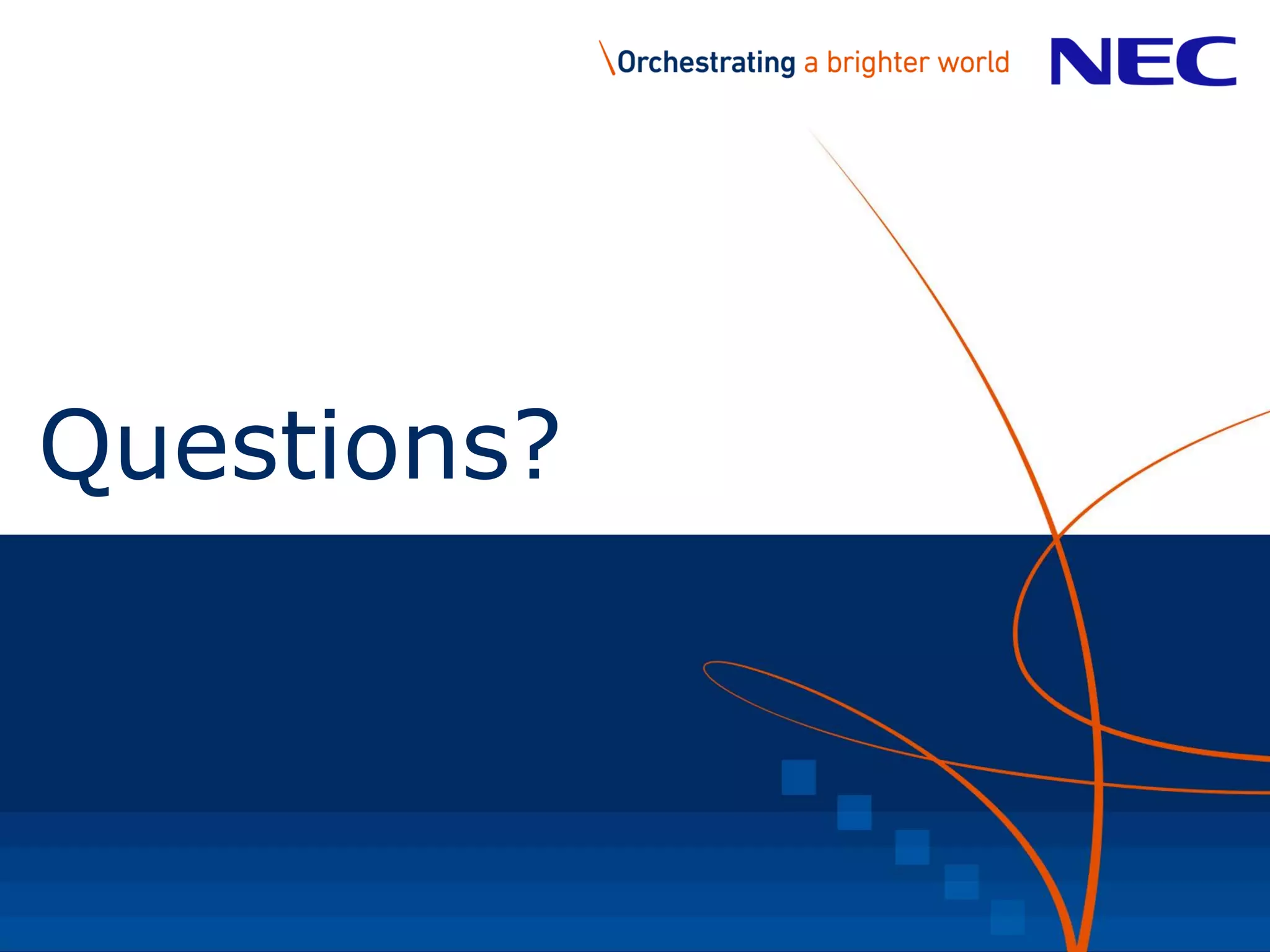 \Orchestrating a brighter world NEC

Questions?